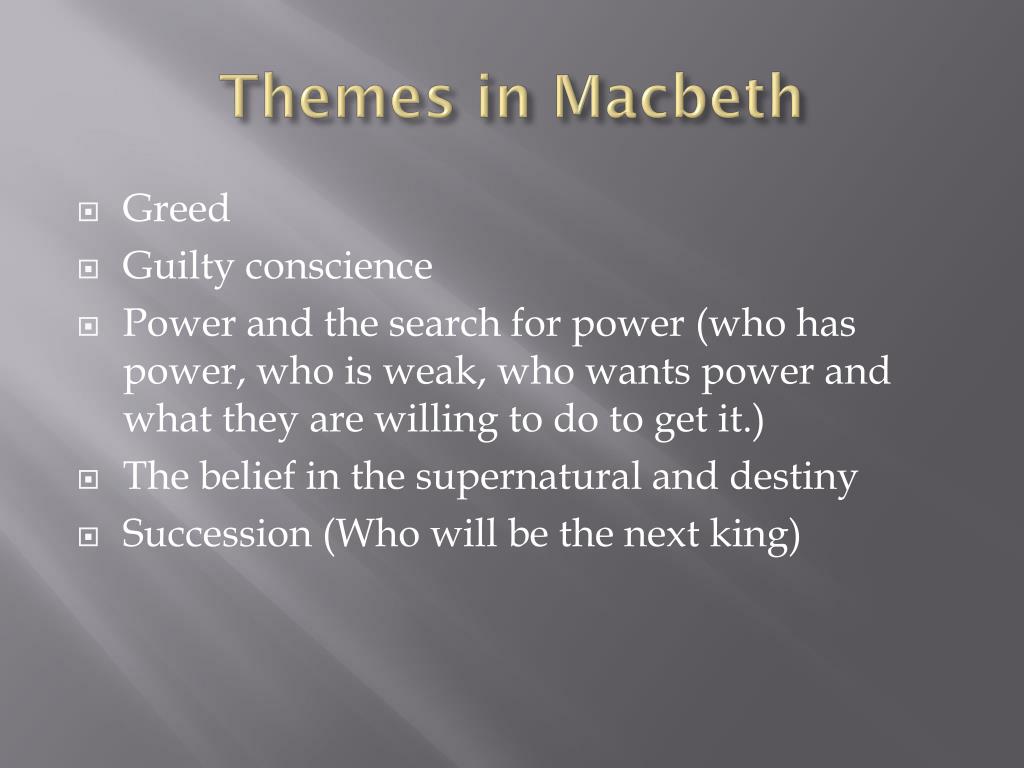 Themes in Macbeth

Greed
Guilty conscience
Power and the search for power (who has power, who is weak, who wants power and what they are willing to do to get it.)
The belief in the supernatural and destiny
Succession (Who will be the next king)